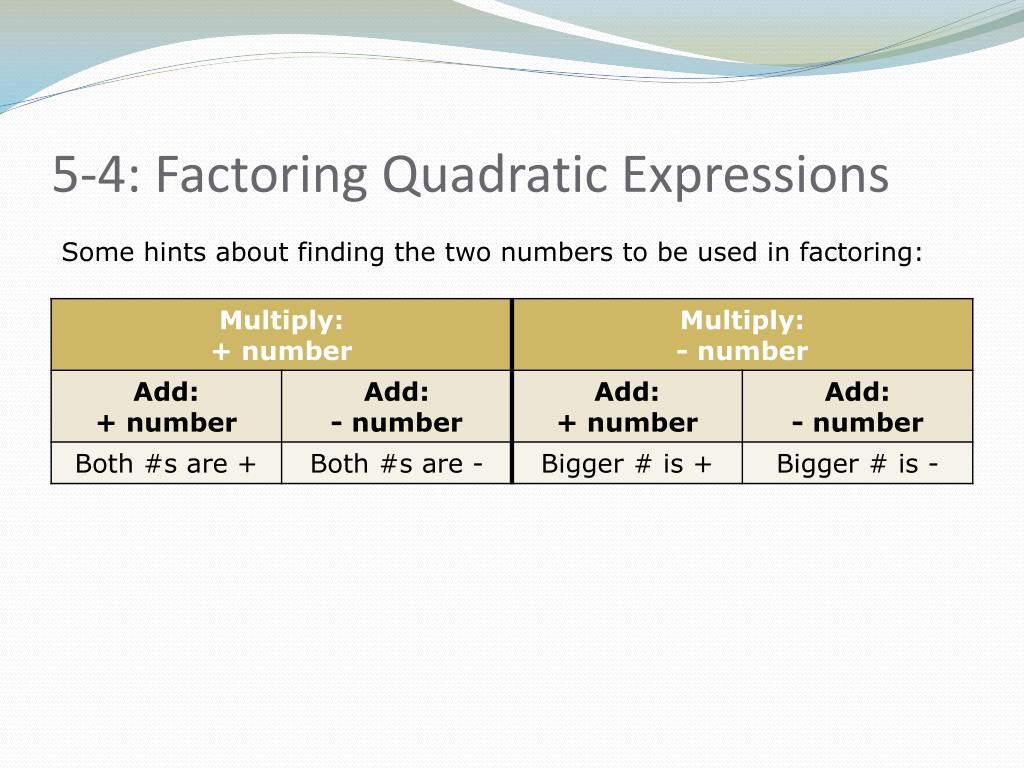 5-4: Factoring Quadratic Expressions

Some hints about finding the two numbers to be used in factoring:

| Multiply: + number | | Multiply: - number | |
|---|---|---|---|
| Add: + number | Add: - number | Add: + number | Add: - number |
| Both #s are + | Both #s are - | Bigger # is + | Bigger # is - |